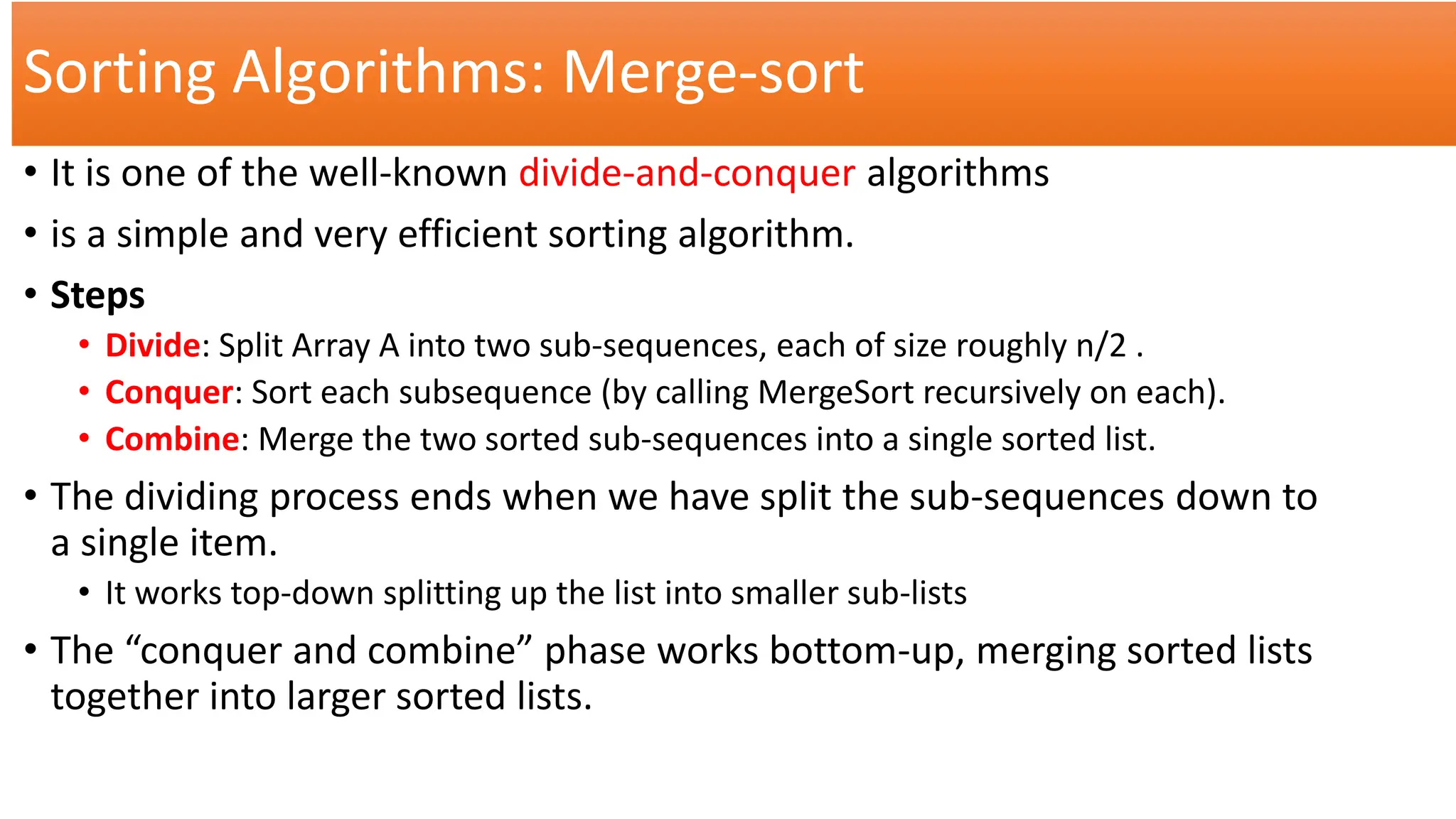 Sorting Algorithms: Merge-sort

• It is one of the well-known divide-and-conquer algorithms

• is a simple and very efficient sorting algorithm.

• Steps

• Divide: Split Array A into two sub-sequences, each of size roughly n/2 .

• Conquer: Sort each subsequence (by calling MergeSort recursively on each).

• Combine: Merge the two sorted sub-sequences into a single sorted list.

• The dividing process ends when we have split the sub-sequences down to a single item.

• It works top-down splitting up the list into smaller sub-lists

• The “conquer and combine” phase works bottom-up, merging sorted lists together into larger sorted lists.